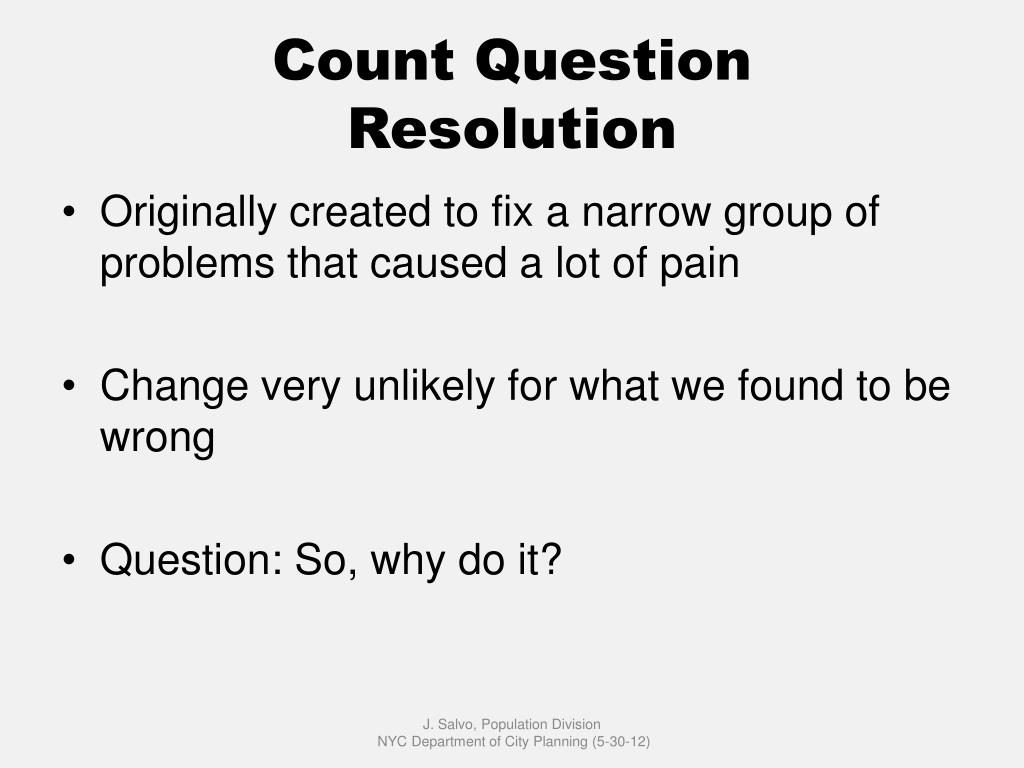 Count Question Resolution

• Originally created to fix a narrow group of problems that caused a lot of pain

• Change very unlikely for what we found to be wrong

• Question: So, why do it?

J. Salvo, Population Division
NYC Department of City Planning (5-30-12)